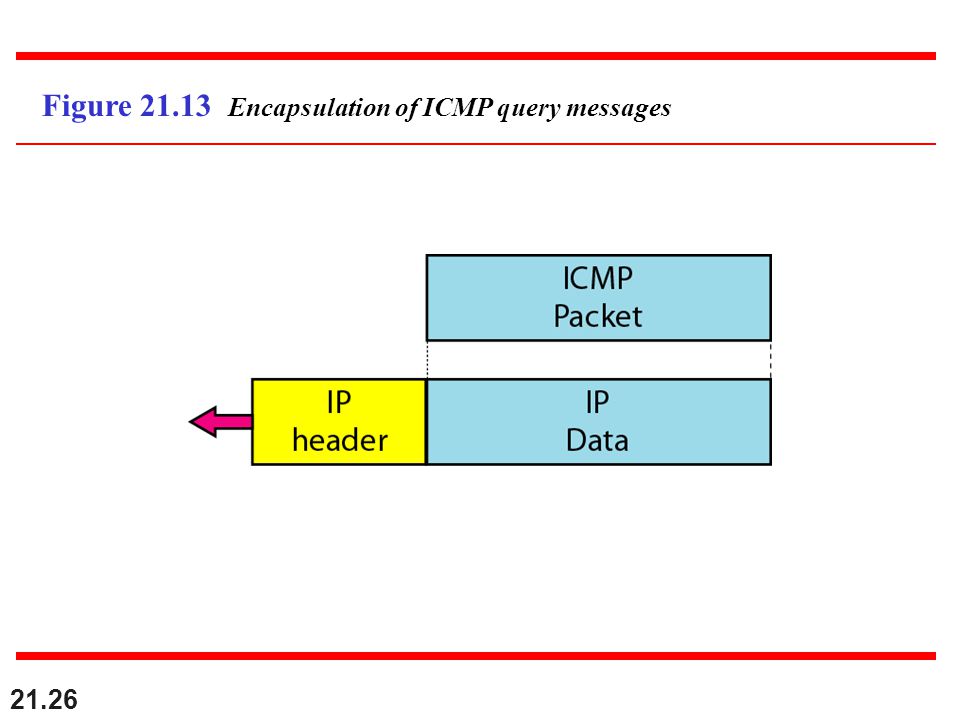 Figure 21.13 Encapsulation of ICMP query messages

ICMP
Packet

IP
header

IP
Data

21.26